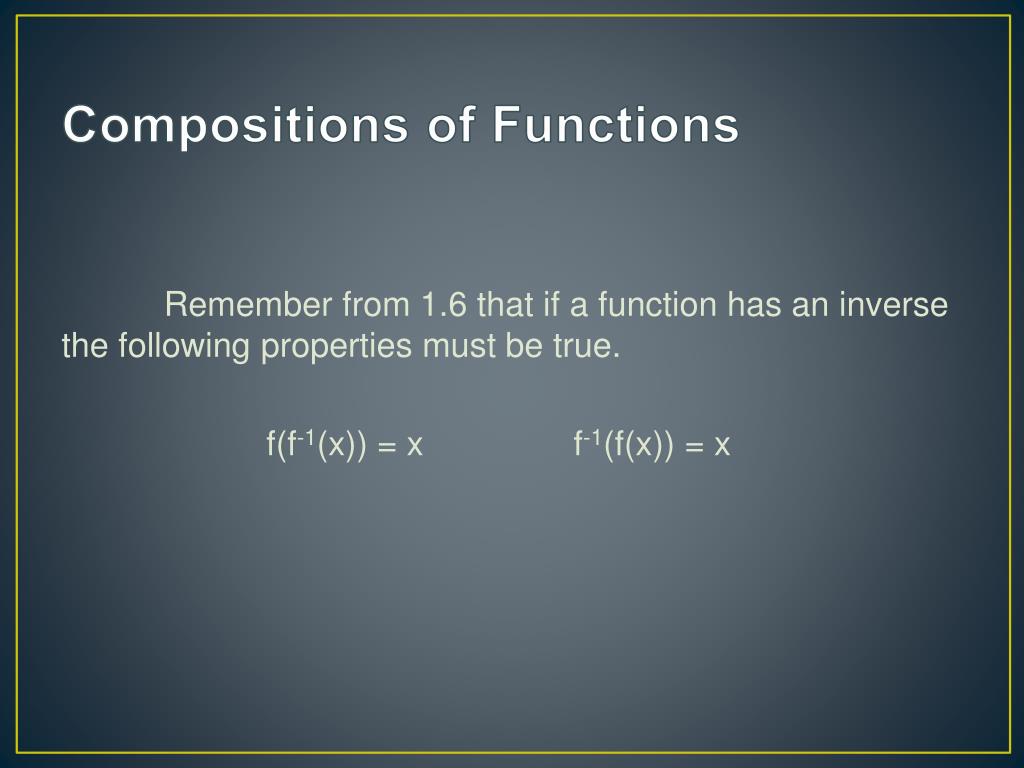 Compositions of Functions

Remember from 1.6 that if a function has an inverse the following properties must be true.

$f(f^{-1}(x)) = x$ $f^{-1}(f(x)) = x$